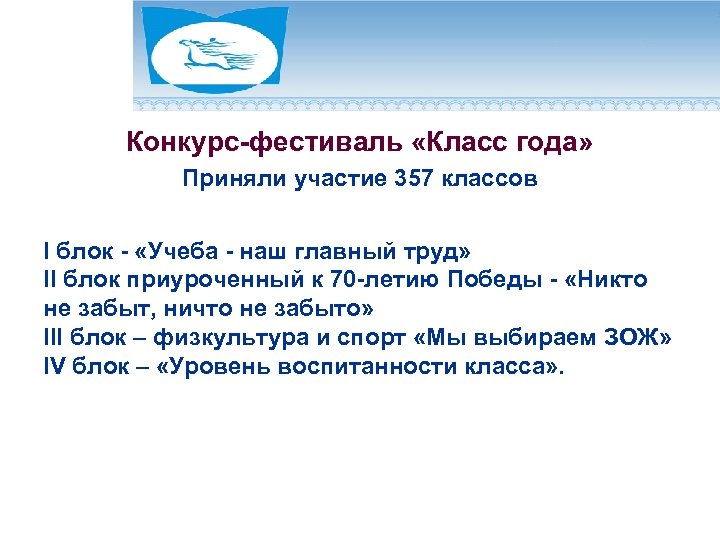 Конкурс-фестиваль «Класс года»
Приняли участие 357 классов

I блок - «Учеба - наш главный труд»
II блок приуроченный к 70-летию Победы - «Никто не забыт, ничто не забыто»
III блок – физкультура и спорт «Мы выбираем ЗОЖ»
IV блок – «Уровень воспитанности класса».